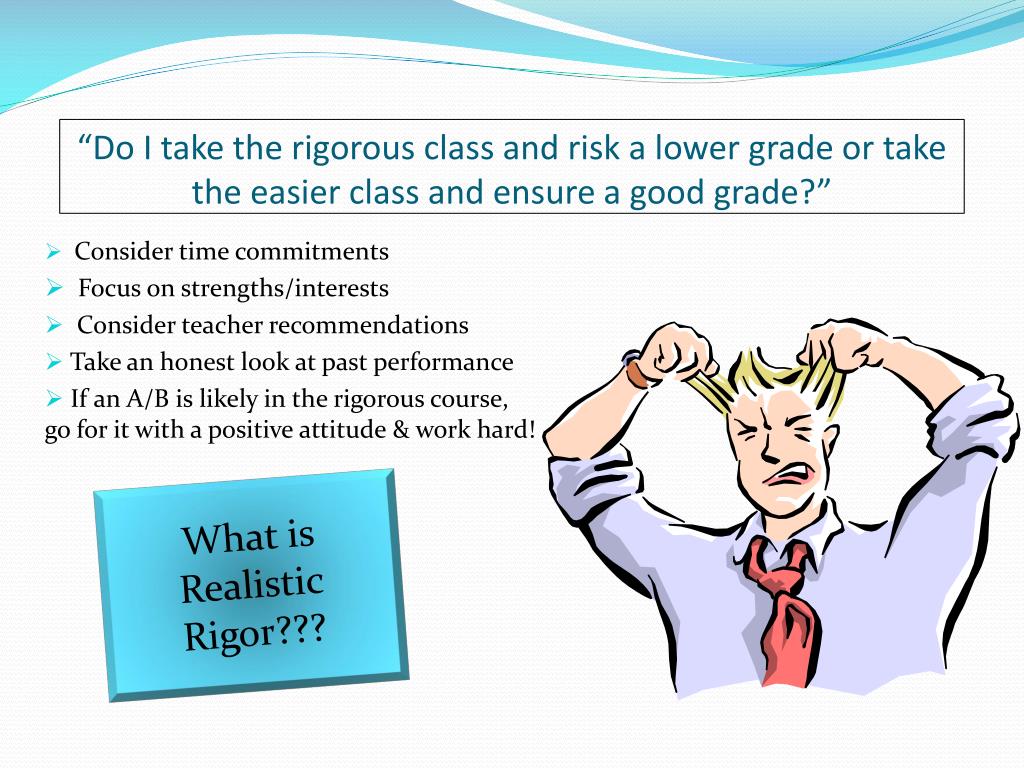 “Do I take the rigorous class and risk a lower grade or take the easier class and ensure a good grade?”

➢ Consider time commitments
➢ Focus on strengths/interests
➢ Consider teacher recommendations
➢ Take an honest look at past performance
➢ If an A/B is likely in the rigorous course, go for it with a positive attitude & work hard!

What is Realistic Rigor???